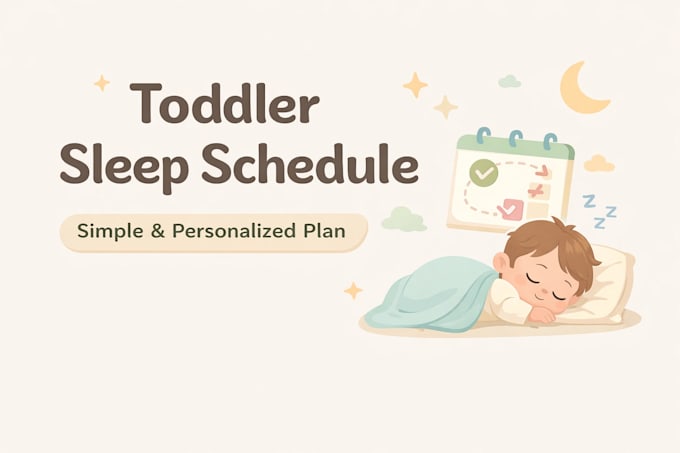 Toddler Sleep Schedule

Simple & Personalized Plan

Z
Z
Z